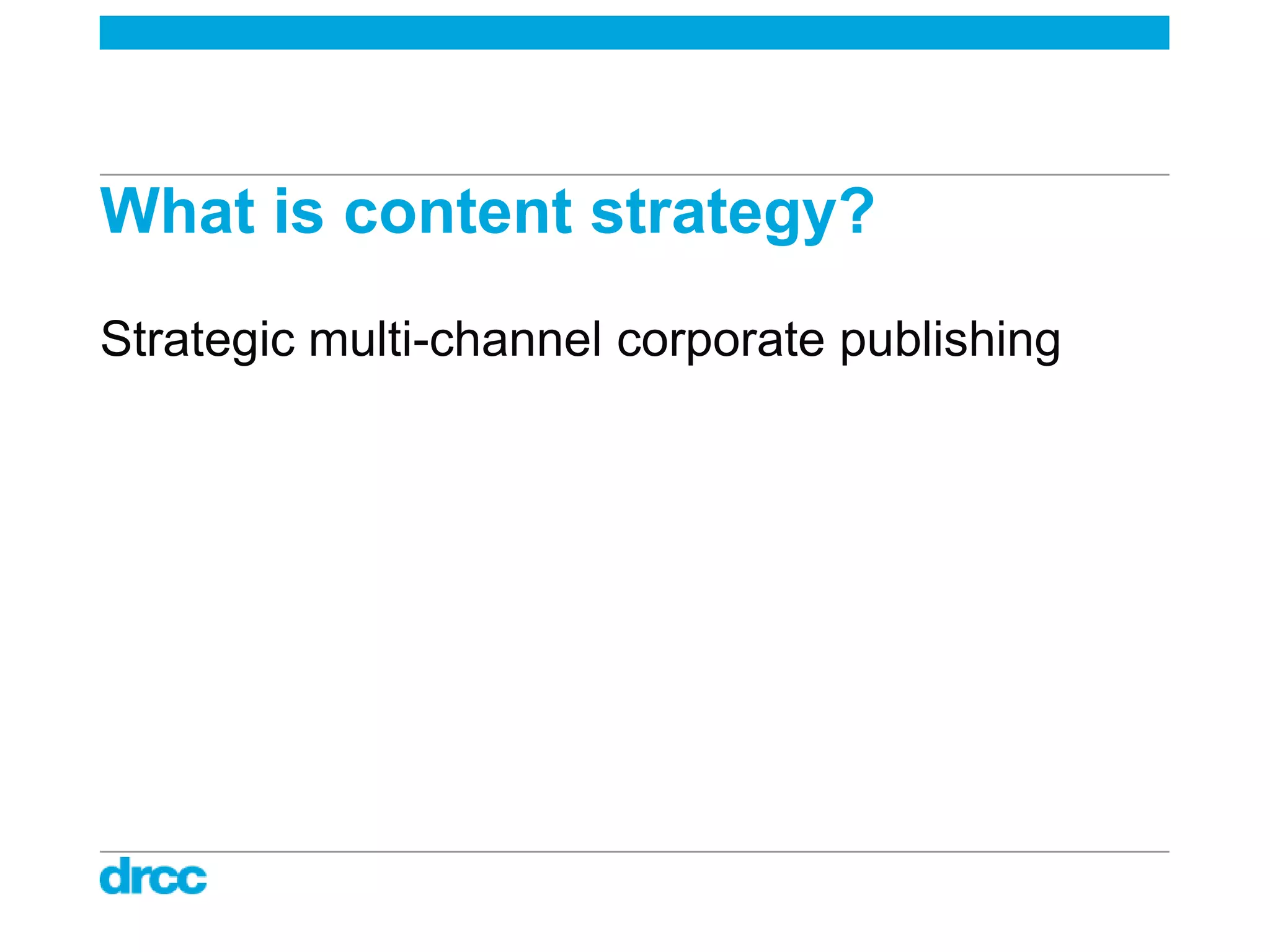 What is content strategy?

Strategic multi-channel corporate publishing

drcc